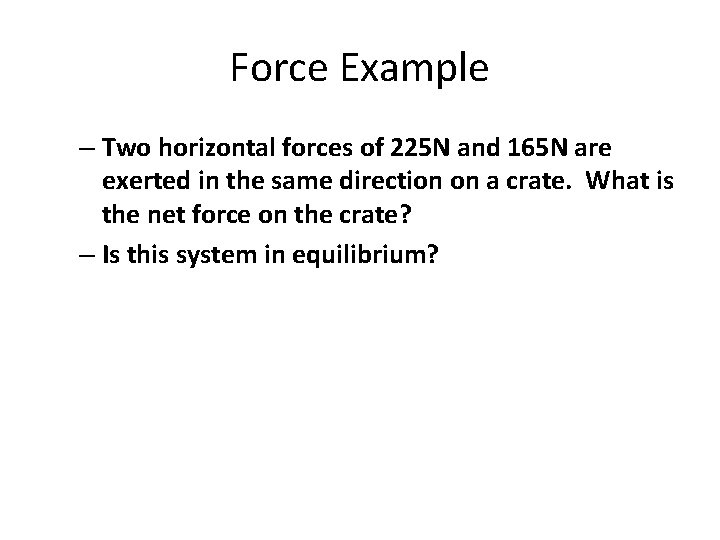 Force Example

– Two horizontal forces of 225N and 165N are exerted in the same direction on a crate. What is the net force on the crate?

– Is this system in equilibrium?